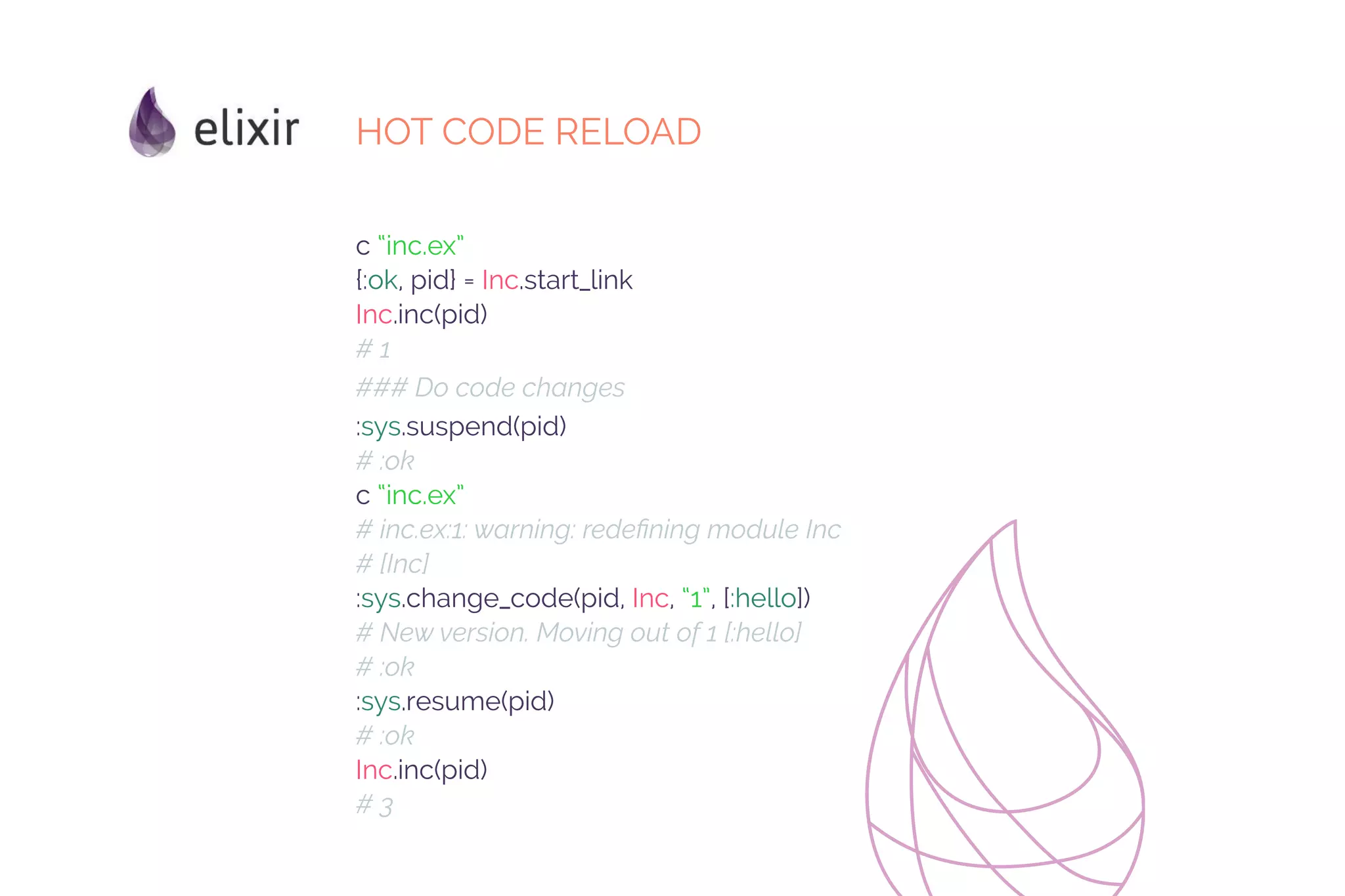 elixir

HOT CODE RELOAD

c “inc.ex”
{:ok, pid} = Inc.start_link
Inc.inc(pid)
# 1
### Do code changes
:sys.suspend(pid)
# :ok
c “inc.ex”
# inc.ex:1: warning: redefining module Inc
# [Inc]
:sys.change_code(pid, Inc, “1”, [:hello])
# New version. Moving out of 1 [:hello]
# :ok
:sys.resume(pid)
# :ok
Inc.inc(pid)
# 3